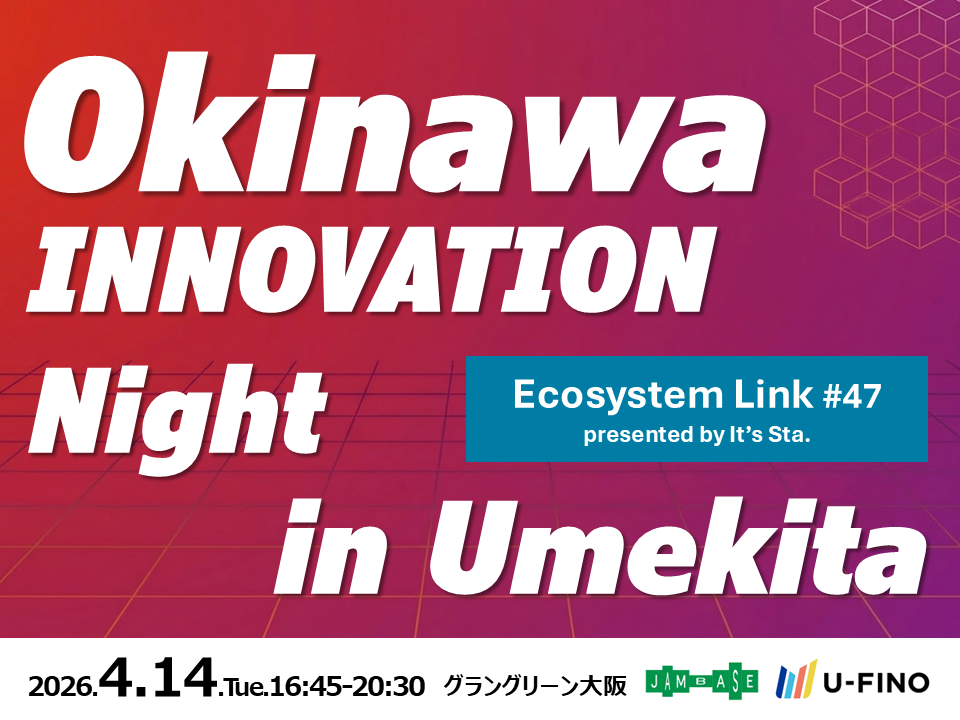 Okinawa INNOVATION Night in Umekita

Ecosystem Link #47
presented by It's Sta.

2026.4.14.Tue.16:45-20:30 グラングリーン大阪 JAMBASE U-FINO